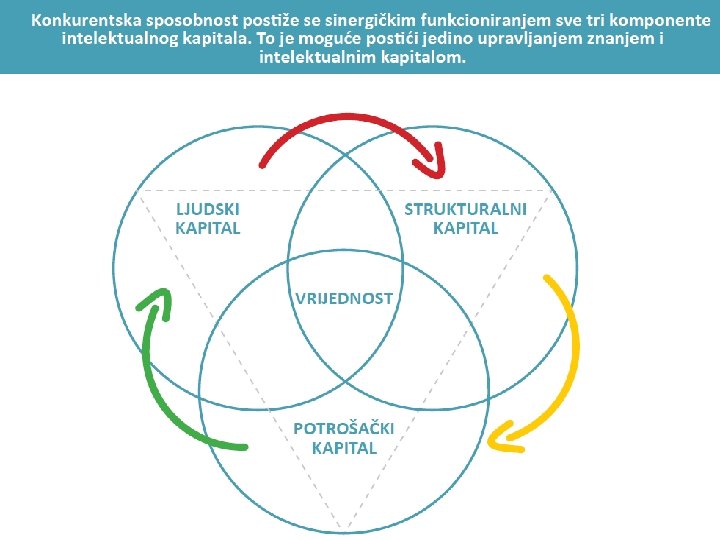 Konkurentska sposobnost postiže se sinergičkim funkcioniranjem sve tri komponente intelektualnog kapitala. To je moguće postići jedino upravljanjem znanjem i intelektualnim kapitalom.

LJUDSKI KAPITAL

STRUKTURALNI KAPITAL

VRIJEDNOST

POTROŠAČKI KAPITAL